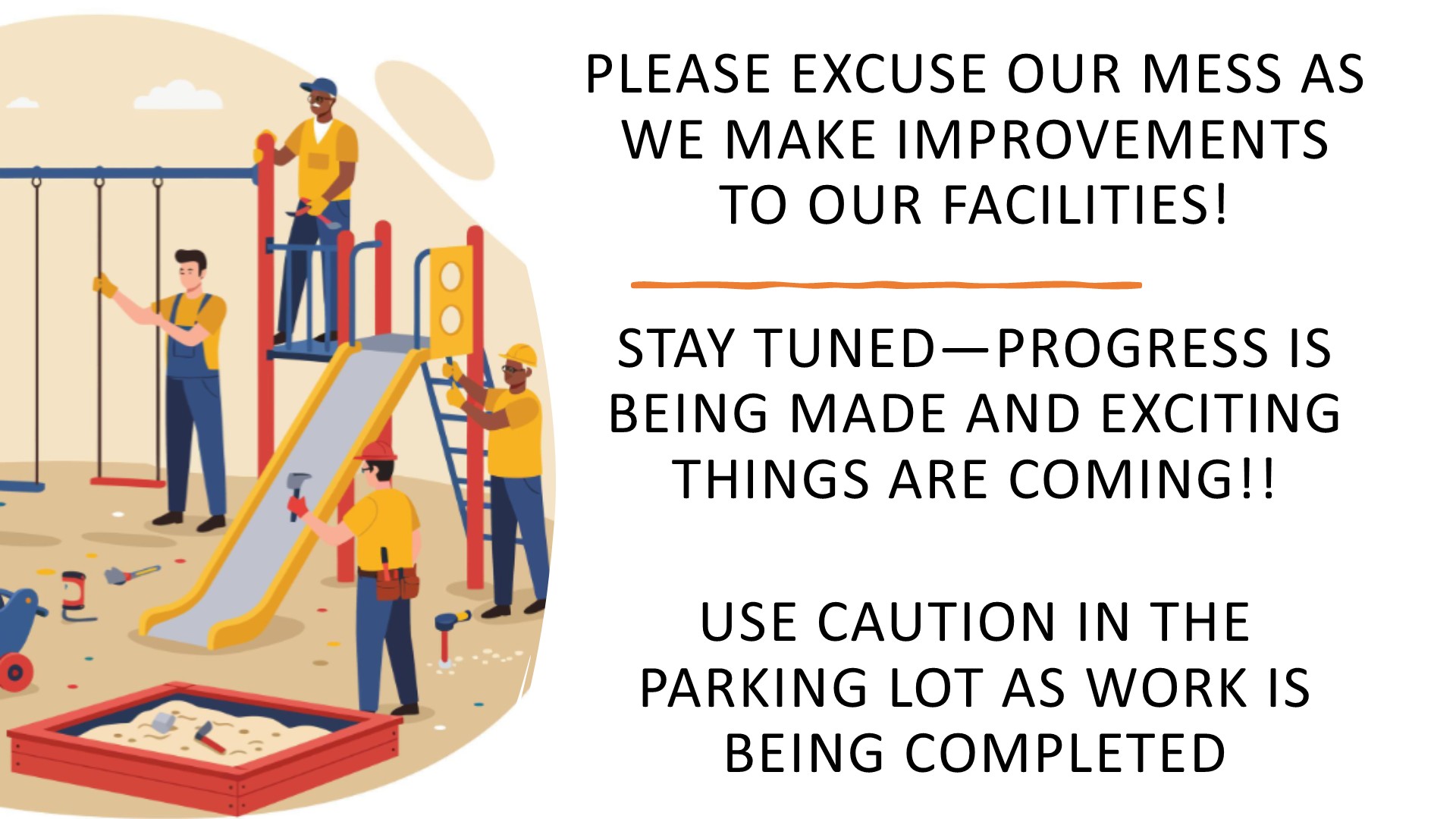 PLEASE EXCUSE OUR MESS AS WE MAKE IMPROVEMENTS TO OUR FACILITIES!

STAY TUNED—PROGRESS IS BEING MADE AND EXCITING THINGS ARE COMING!!

USE CAUTION IN THE PARKING LOT AS WORK IS BEING COMPLETED